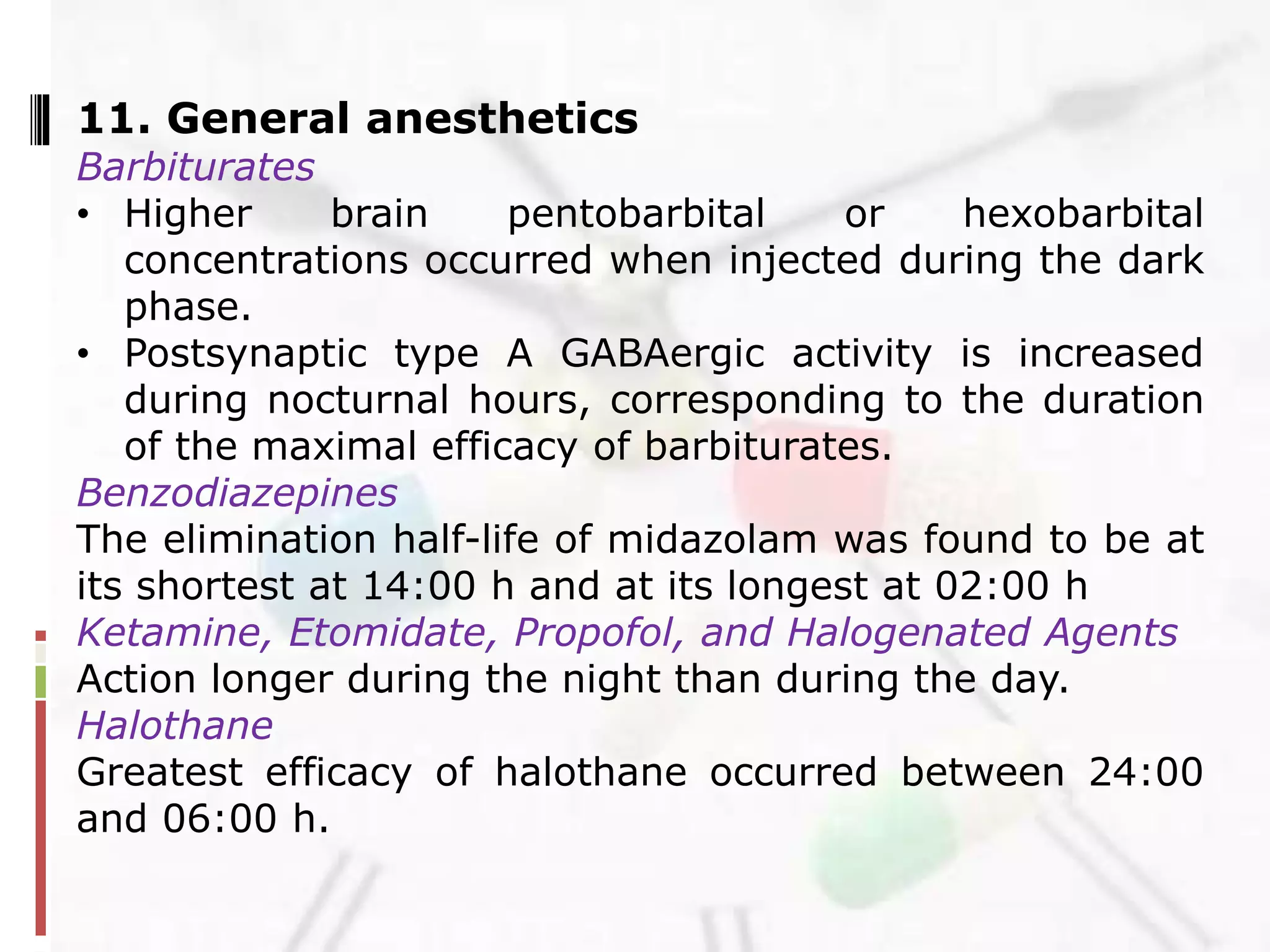 11. General anesthetics

Barbiturates

• Higher brain pentobarbital or hexobarbital concentrations occurred when injected during the dark phase.
• Postsynaptic type A GABAergic activity is increased during nocturnal hours, corresponding to the duration of the maximal efficacy of barbiturates.

Benzodiazepines

The elimination half-life of midazolam was found to be at its shortest at 14:00 h and at its longest at 02:00 h

Ketamine, Etomidate, Propofol, and Halogenated Agents

Action longer during the night than during the day.

Halothane

Greatest efficacy of halothane occurred between 24:00 and 06:00 h.